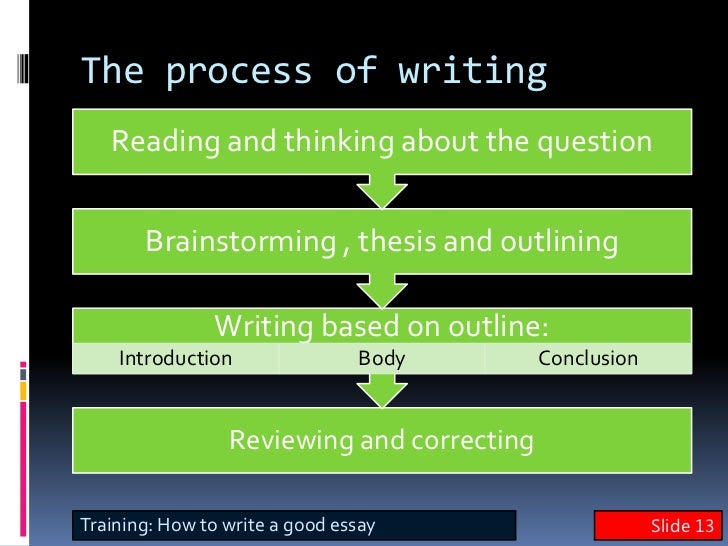 The process of writing

Reading and thinking about the question

Brainstorming , thesis and outlining

Writing based on outline:

Introduction

Body

Conclusion

Reviewing and correcting

Training: How to write a good essay

Slide 13